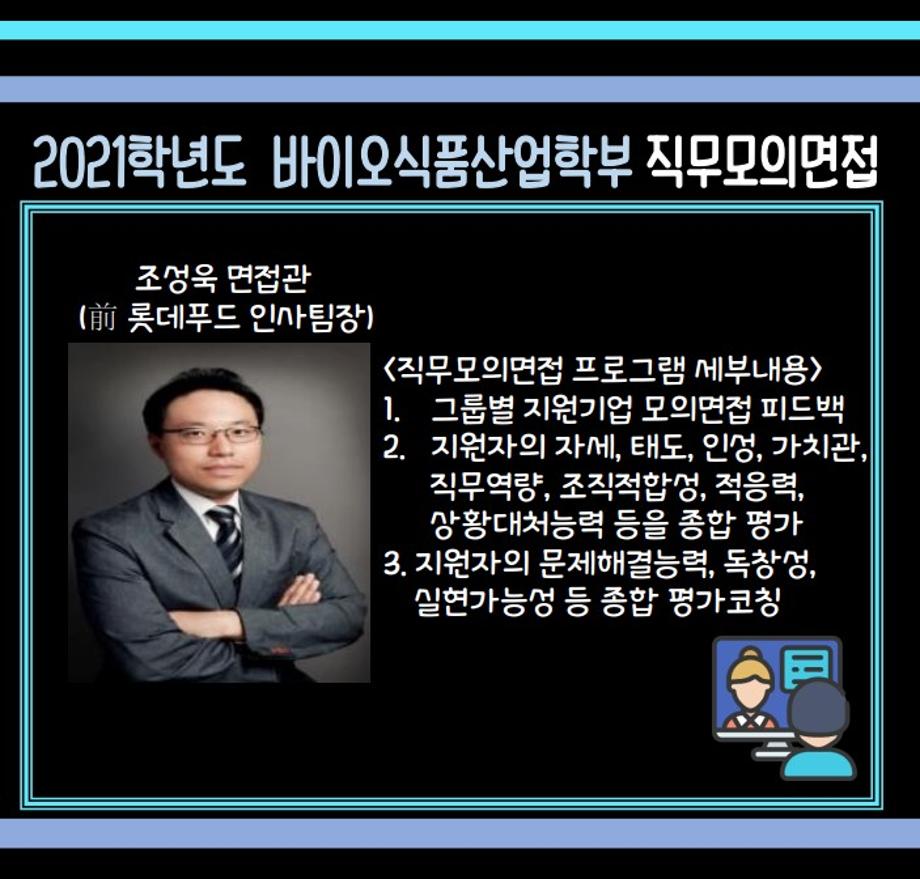 2021학년도 바이오식품산업학부 직무모의면접

조성욱 면접관
(前 롯데푸드 인사팀장)

<직무모의면접 프로그램 세부내용>
1. 그룹별 지원기업 모의면접 피드백
2. 지원자의 자세, 태도, 인성, 가치관, 직무역량, 조직적합성, 적응력, 상황대처능력 등을 종합 평가
3. 지원자의 문제해결능력, 독창성, 실현가능성 등 종합 평가코칭